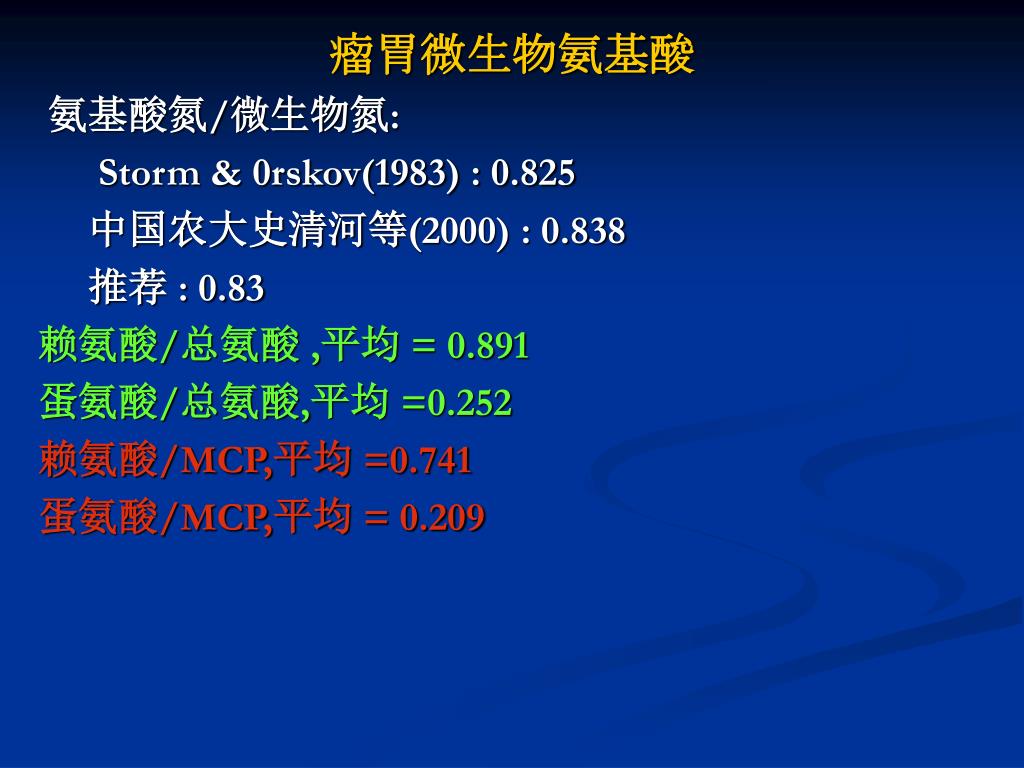 瘤胃微生物氨基酸

氨基酸氮/微生物氮:

Storm & 0rskov(1983) : 0.825

中国农大史清河等(2000) : 0.838

推荐 : 0.83

赖氨酸/总氨酸 ,平均 = 0.891

蛋氨酸/总氨酸,平均 =0.252

赖氨酸/MCP,平均 =0.741

蛋氨酸/MCP,平均 = 0.209